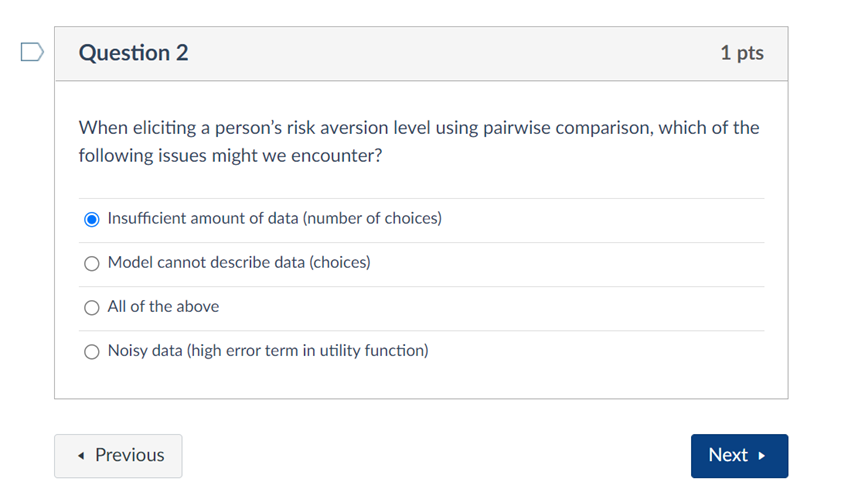 Question 2

1 pts

When eliciting a person's risk aversion level using pairwise comparison, which of the following issues might we encounter?

Insufficient amount of data (number of choices)

Model cannot describe data (choices)

All of the above

Noisy data (high error term in utility function)

◂ Previous

Next ▸